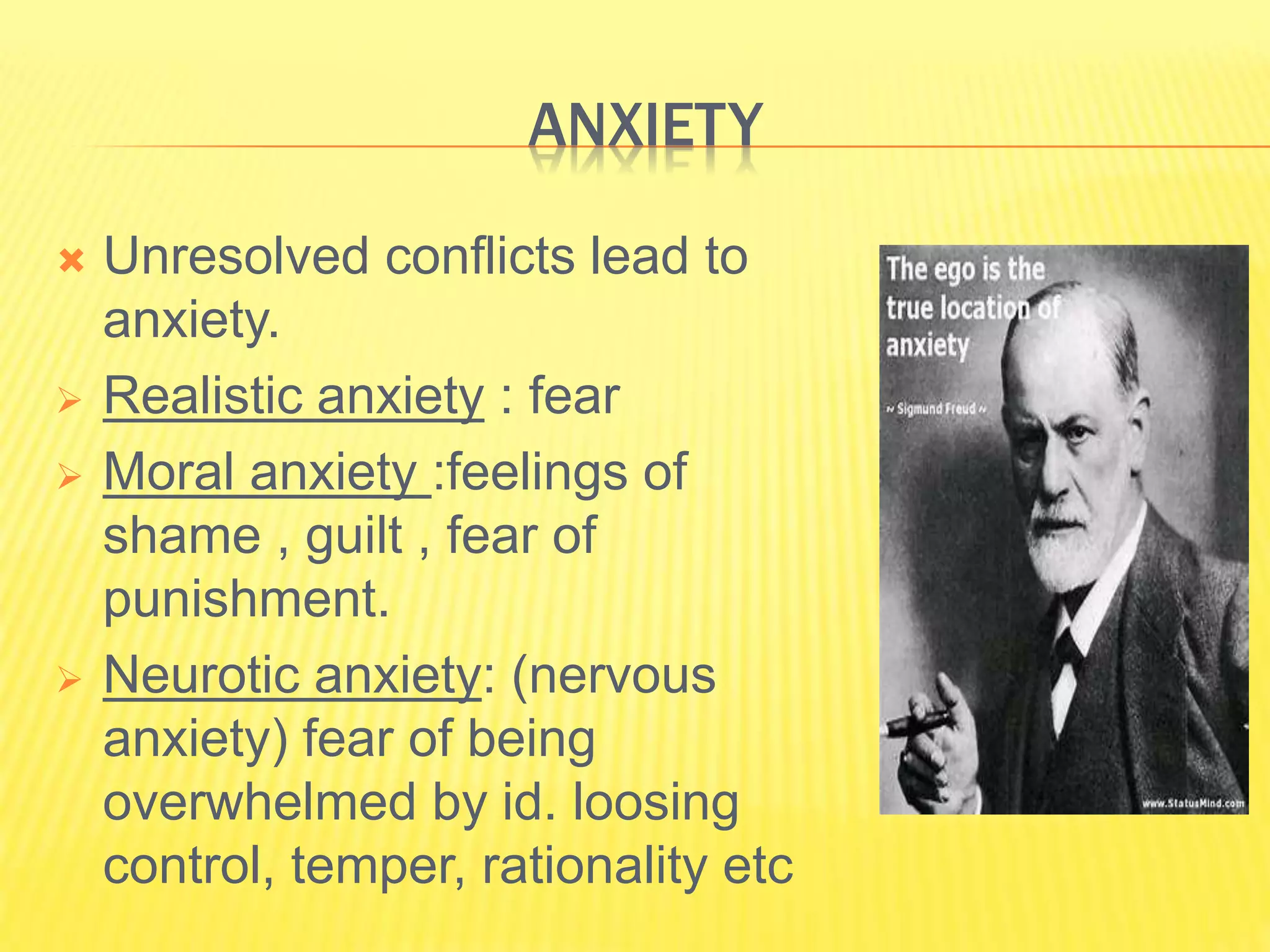 ANXIETY

Unresolved conflicts lead to anxiety.

Realistic anxiety : fear

Moral anxiety :feelings of shame , guilt , fear of punishment.

Neurotic anxiety: (nervous anxiety) fear of being overwhelmed by id. loosing control, temper, rationality etc

The ego is the true location of anxiety

~ Sigmund Freud ~

www.StatusMind.com